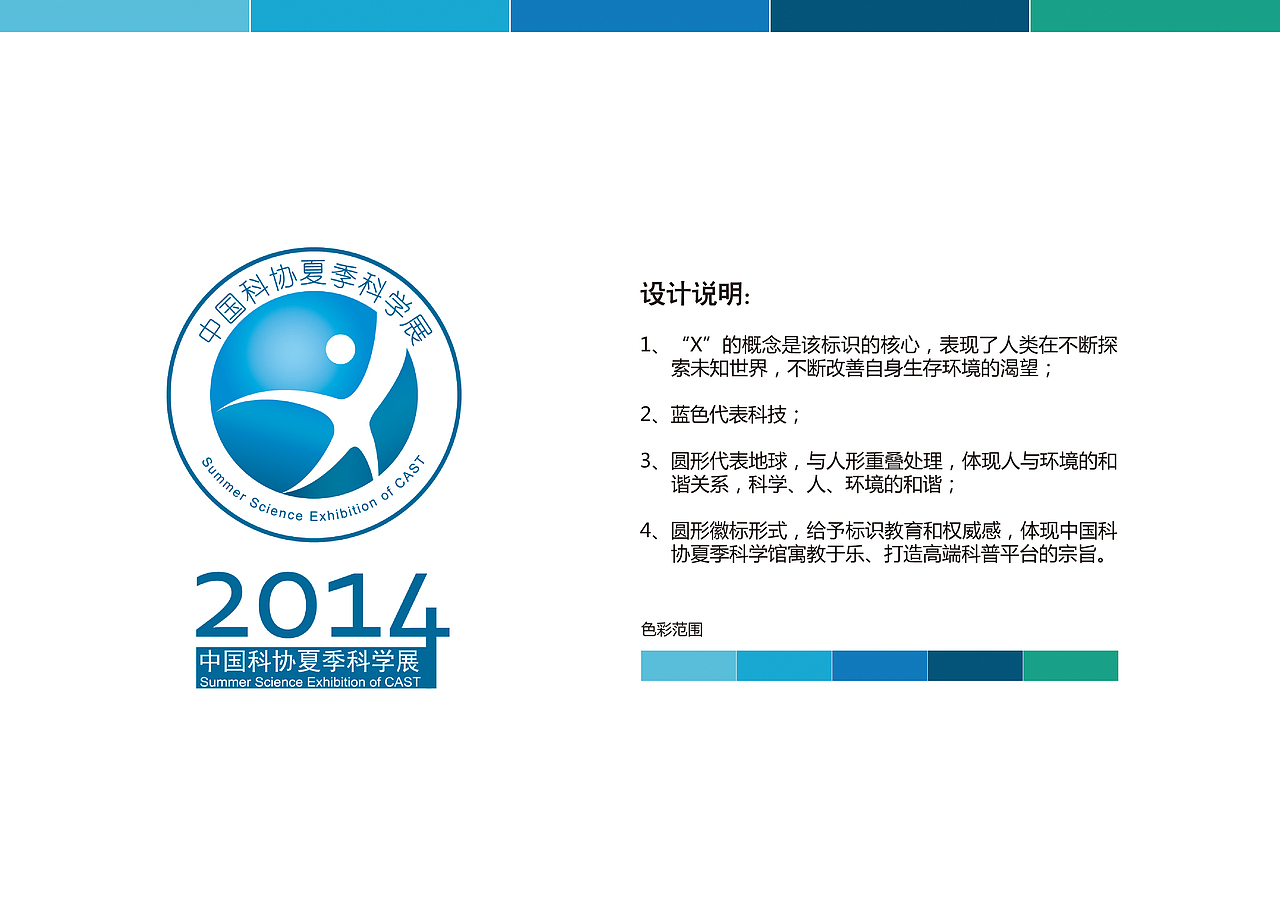 中国科协夏季科学展

Summer Science Exhibition of CAST

2014

中国科协夏季科学展

Summer Science Exhibition of CAST

设计说明：

1、“X”的概念是该标识的核心，表现了人类在不断探索未知世界，不断改善自身生存环境的渴望；

2、蓝色代表科技；

3、圆形代表地球，与人形重叠处理，体现人与环境的和谐关系，科学、人、环境的和谐；

4、圆形徽标形式，给予标识教育和权威感，体现中国科协夏季科学馆寓教于乐、打造高端科普平台的宗旨。

色彩范围